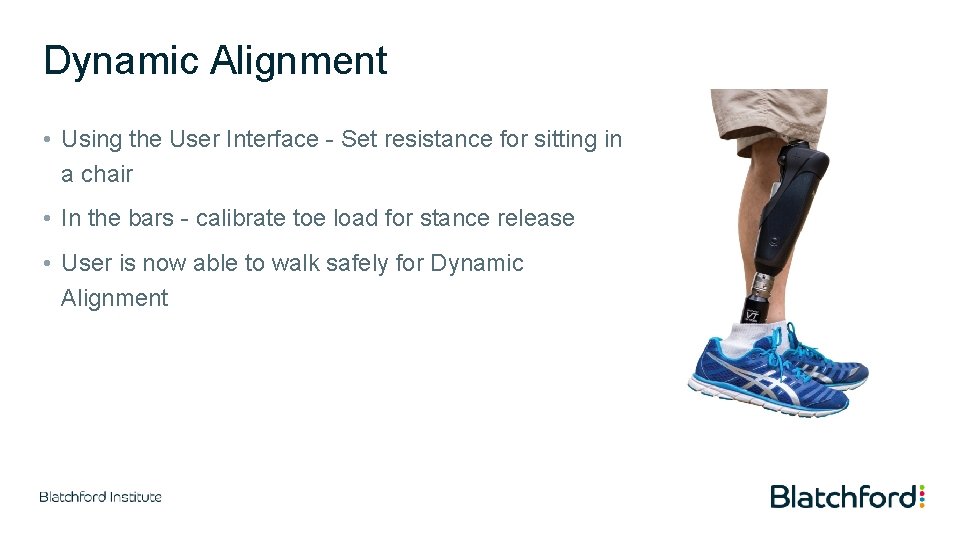 Dynamic Alignment

• Using the User Interface - Set resistance for sitting in a chair

• In the bars - calibrate toe load for stance release

• User is now able to walk safely for Dynamic Alignment

Blatchford Institute

Blatchford